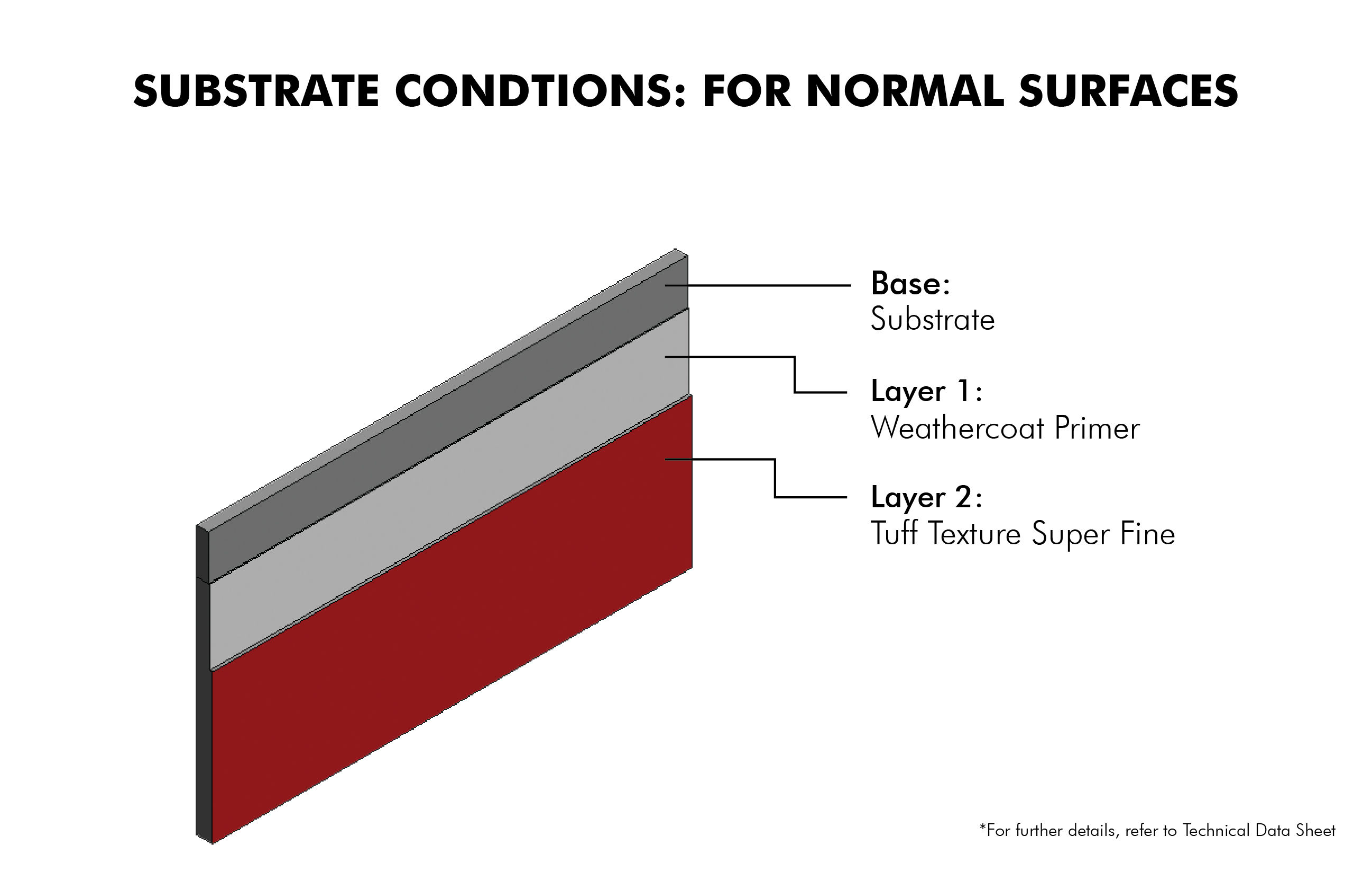 SUBSTRATE CONDTIONS: FOR NORMAL SURFACES

Base:
Substrate

Layer 1:
Weathercoat Primer

Layer 2:
Tuff Texture Super Fine

*For further details, refer to Technical Data Sheet